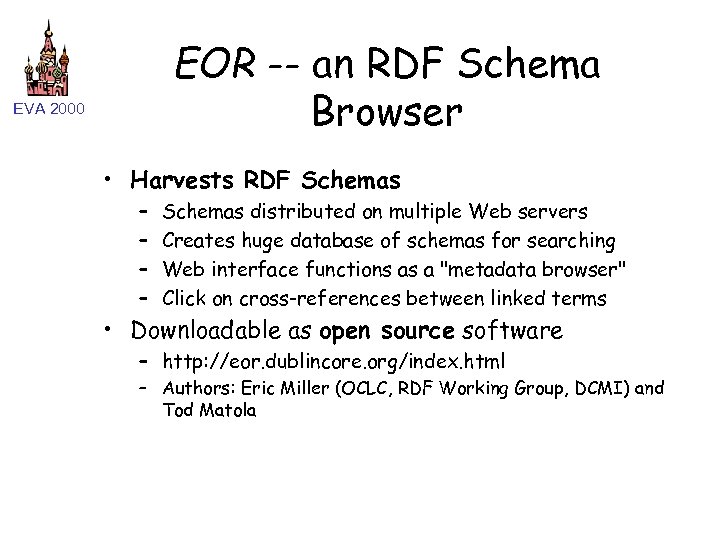 EVA 2000

EOR -- an RDF Schema Browser

• Harvests RDF Schemas
  – Schemas distributed on multiple Web servers
  – Creates huge database of schemas for searching
  – Web interface functions as a "metadata browser"
  – Click on cross-references between linked terms
• Downloadable as open source software
  – http://eor.dublincore.org/index.html
  – Authors: Eric Miller (OCLC, RDF Working Group, DCMI) and Tod Matola